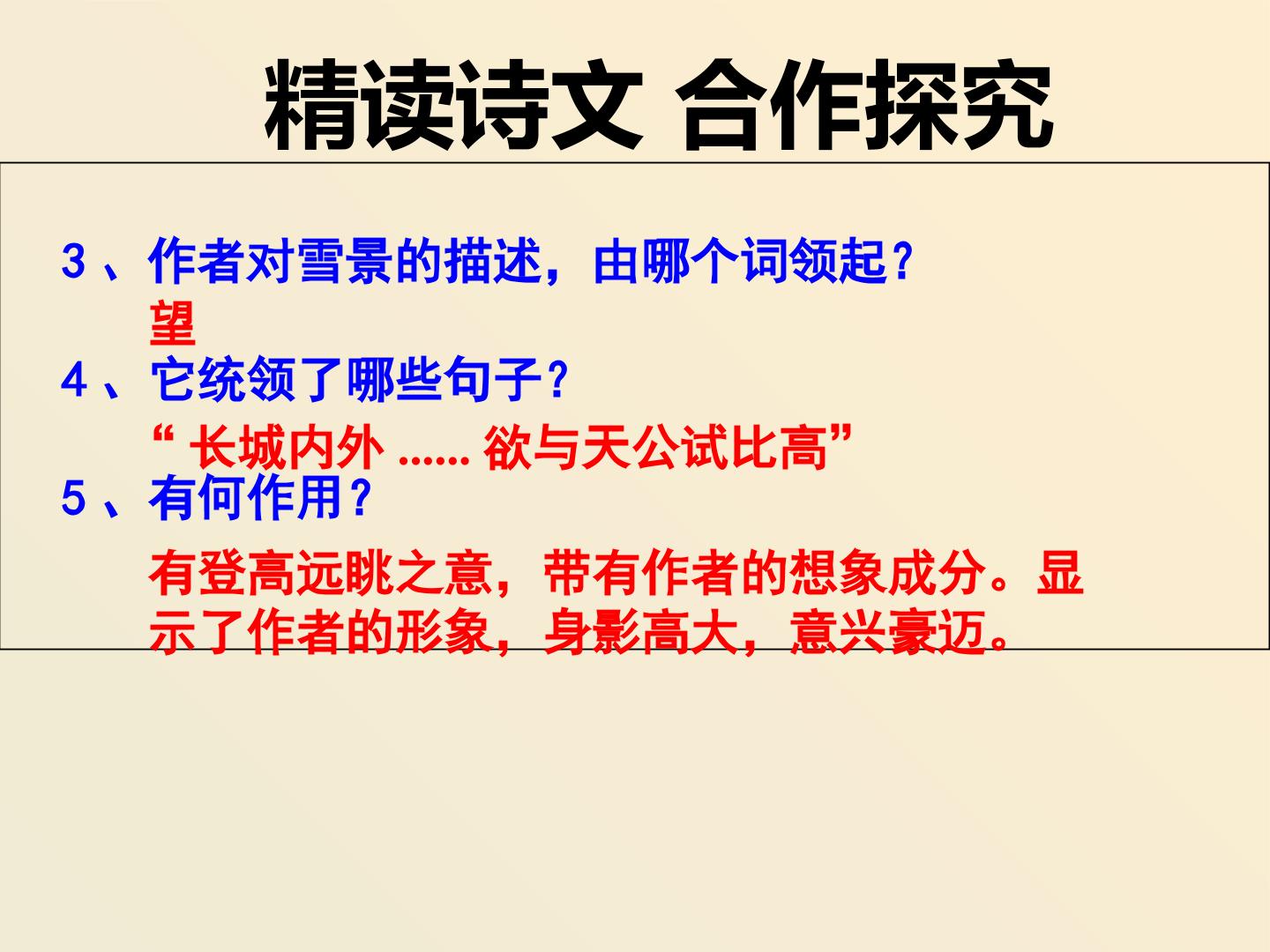 精读诗文 合作探究

3、作者对雪景的描述，由哪个词领起？

望

4、它统领了哪些句子？

“长城内外......欲与天公试比高”

5、有何作用？

有登高远眺之意，带有作者的想象成分。显示了作者的形象，身影高大，意兴豪迈。